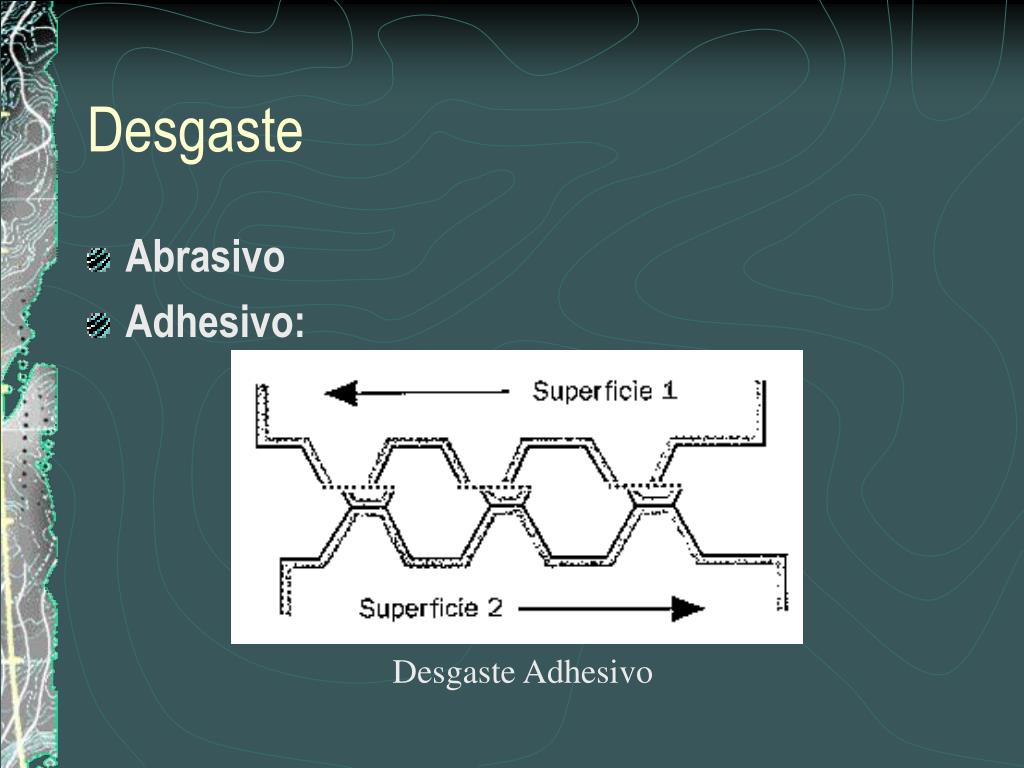 Desgaste

Abrasivo
Adhesivo:

Superficie 1
Superficie 2

Desgaste Adhesivo